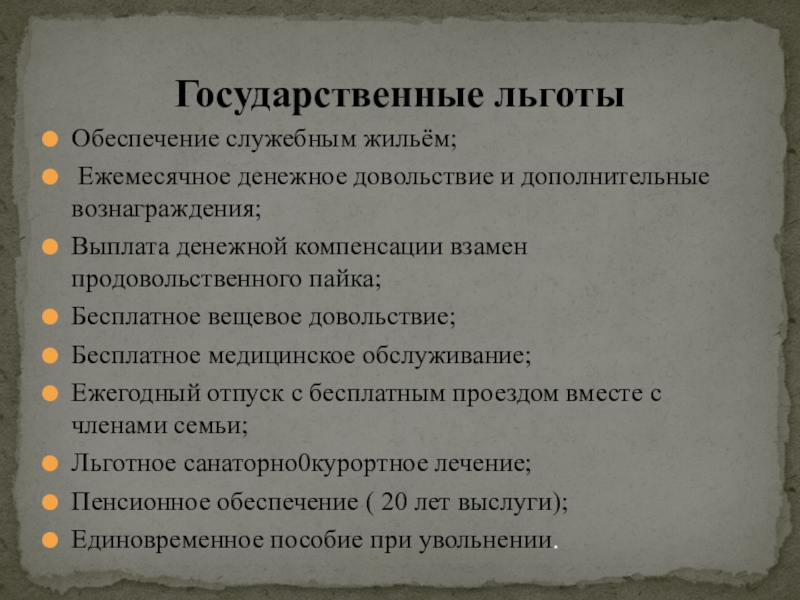 Государственные льготы

Обеспечение служебным жильём;

Ежемесячное денежное довольствие и дополнительные вознаграждения;

Выплата денежной компенсации взамен продовольственного пайка;

Бесплатное вещевое довольствие;

Бесплатное медицинское обслуживание;

Ежегодный отпуск с бесплатным проездом вместе с членами семьи;

Льготное санаторно0курортное лечение;

Пенсионное обеспечение ( 20 лет выслуги);

Единовременное пособие при увольнении.